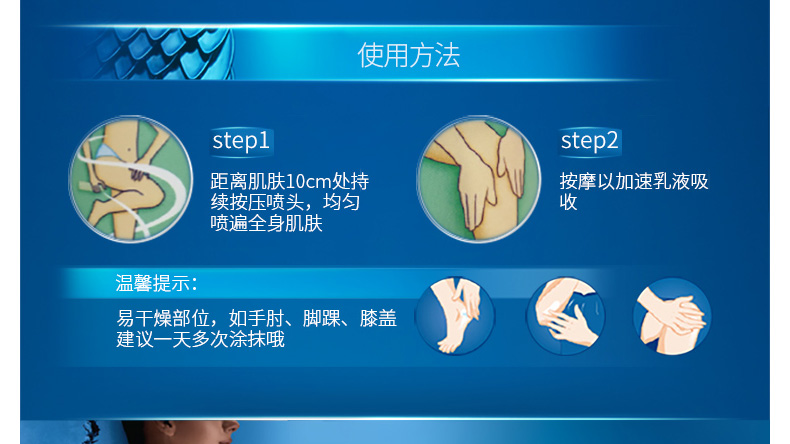 使用方法

step1

距离肌肤10cm处持续按压喷头，均匀喷遍全身肌肤

step2

按摩以加速乳液吸收

温馨提示：

易干燥部位，如手肘、脚踝、膝盖建议一天多次涂抹哦